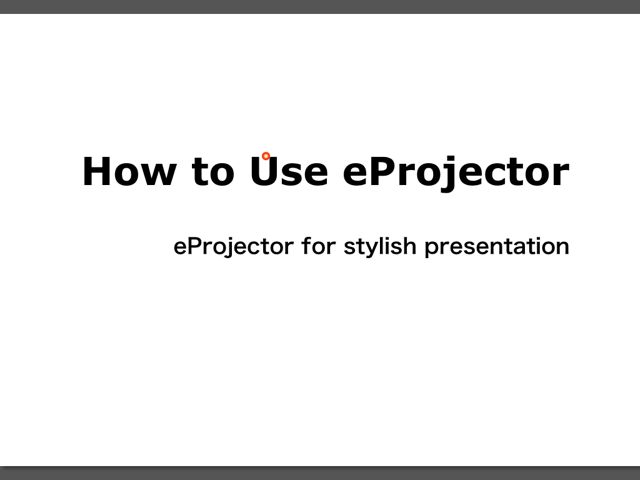 How to Use eProjector

eProjector for stylish presentation